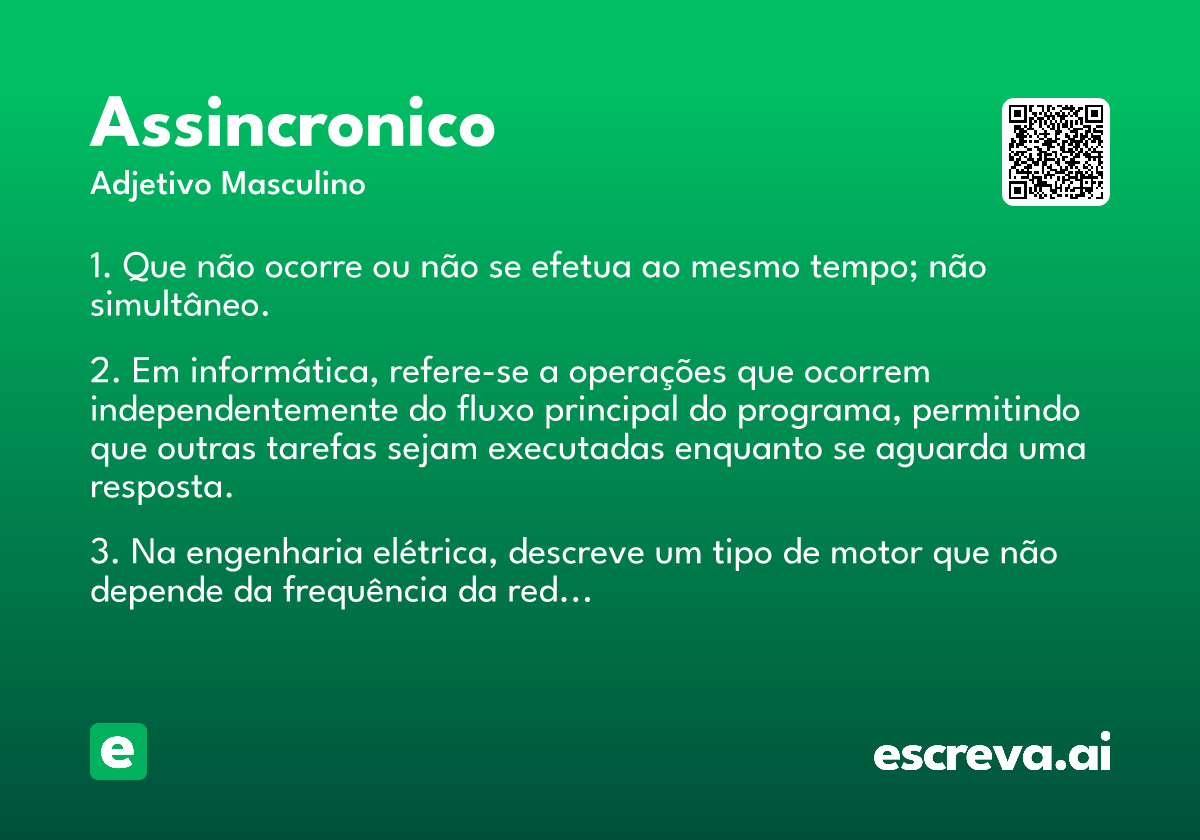 Assincronico
Adjetivo Masculino

1. Que não ocorre ou não se efetua ao mesmo tempo; não simultâneo.

2. Em informática, refere-se a operações que ocorrem independentemente do fluxo principal do programa, permitindo que outras tarefas sejam executadas enquanto se aguarda uma resposta.

3. Na engenharia elétrica, descreve um tipo de motor que não depende da frequência da red...

e

escreva.ai